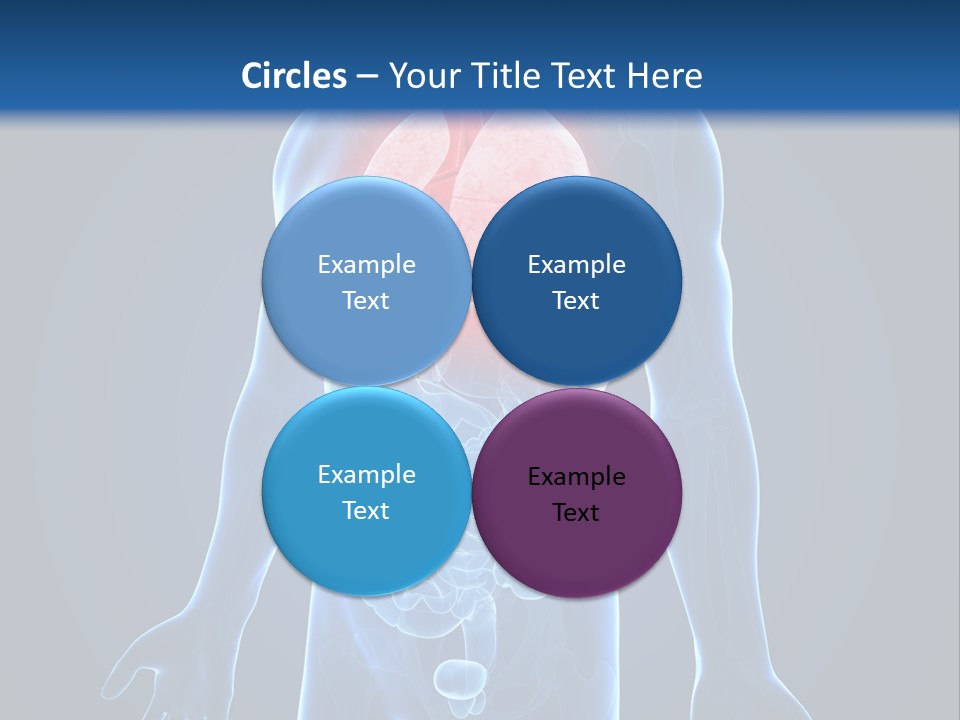 Circles – Your Title Text Here

Example Text

Example Text

Example Text

Example Text